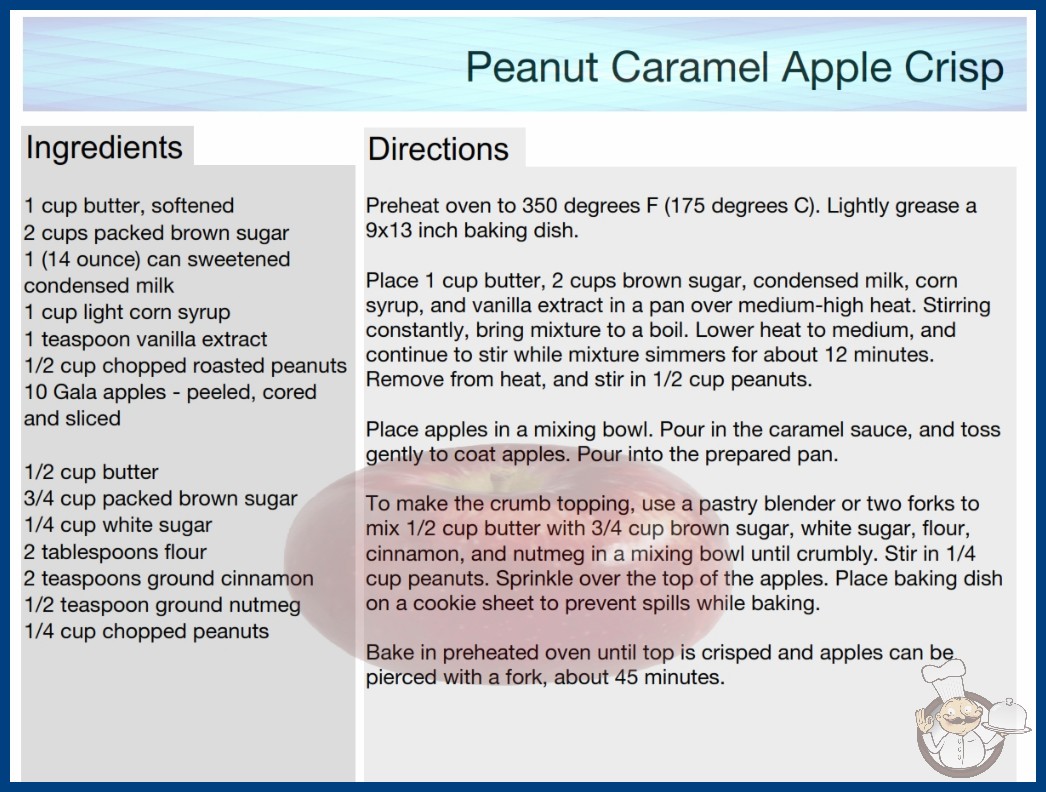 Peanut Caramel Apple Crisp

Ingredients

1 cup butter, softened
2 cups packed brown sugar
1 (14 ounce) can sweetened condensed milk
1 cup light corn syrup
1 teaspoon vanilla extract
1/2 cup chopped roasted peanuts
10 Gala apples - peeled, cored and sliced

1/2 cup butter
3/4 cup packed brown sugar
1/4 cup white sugar
2 tablespoons flour
2 teaspoons ground cinnamon
1/2 teaspoon ground nutmeg
1/4 cup chopped peanuts

Directions

Preheat oven to 350 degrees F (175 degrees C). Lightly grease a 9x13 inch baking dish.

Place 1 cup butter, 2 cups brown sugar, condensed milk, corn syrup, and vanilla extract in a pan over medium-high heat. Stirring constantly, bring mixture to a boil. Lower heat to medium, and continue to stir while mixture simmers for about 12 minutes. Remove from heat, and stir in 1/2 cup peanuts.

Place apples in a mixing bowl. Pour in the caramel sauce, and toss gently to coat apples. Pour into the prepared pan.

To make the crumb topping, use a pastry blender or two forks to mix 1/2 cup butter with 3/4 cup brown sugar, white sugar, flour, cinnamon, and nutmeg in a mixing bowl until crumbly. Stir in 1/4 cup peanuts. Sprinkle over the top of the apples. Place baking dish on a cookie sheet to prevent spills while baking.

Bake in preheated oven until top is crisped and apples can be pierced with a fork, about 45 minutes.